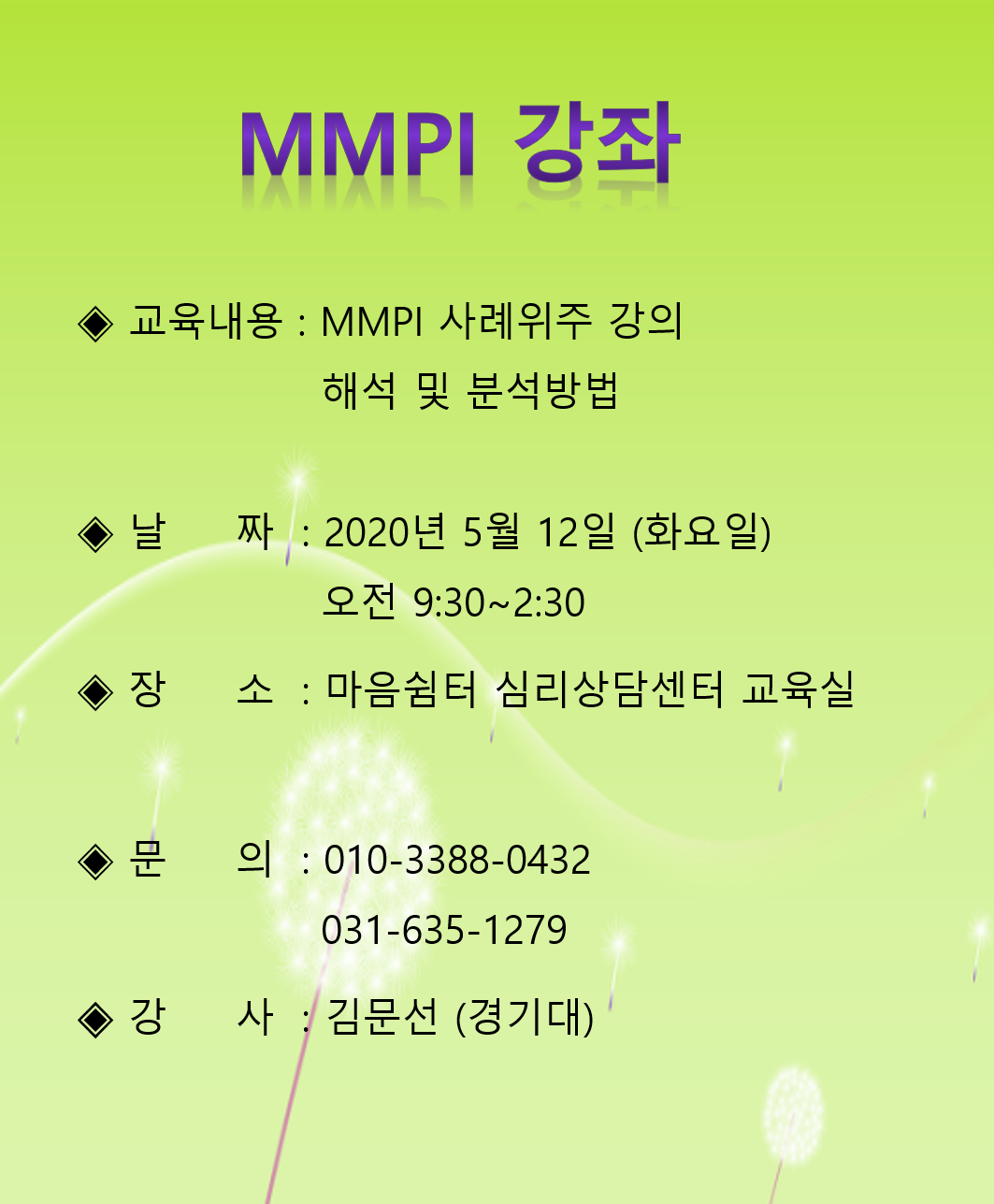 MMPI 강좌

◈ 교육내용 : MMPI 사례위주 강의
해석 및 분석방법

◈ 날 짜 : 2020년 5월 12일 (화요일)
오전 9:30~2:30

◈ 장 소 : 마음쉼터 심리상담센터 교육실

◈ 문 의 : 010-3388-0432
031-635-1279

◈ 강 사 : 김문선 (경기대)